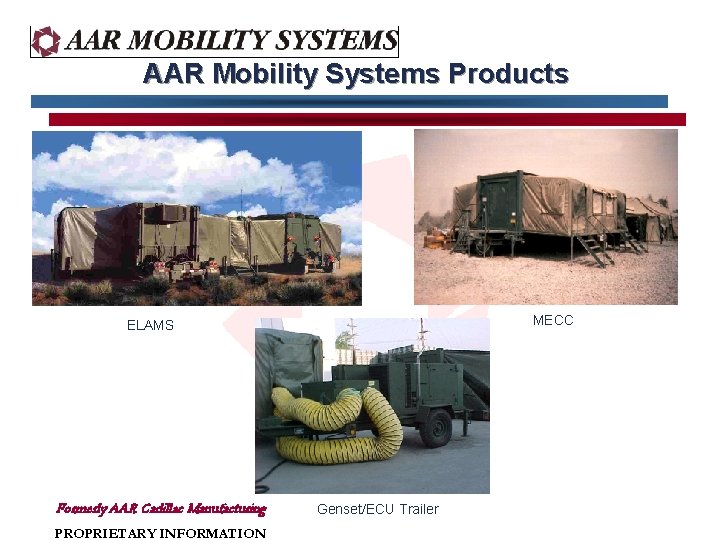 AAR MOBILITY SYSTEMS

AAR Mobility Systems Products

ELAMS

MECC

Genset/ECU Trailer

Formerly AAR Cadillac Manufacturing

PROPRIETARY INFORMATION